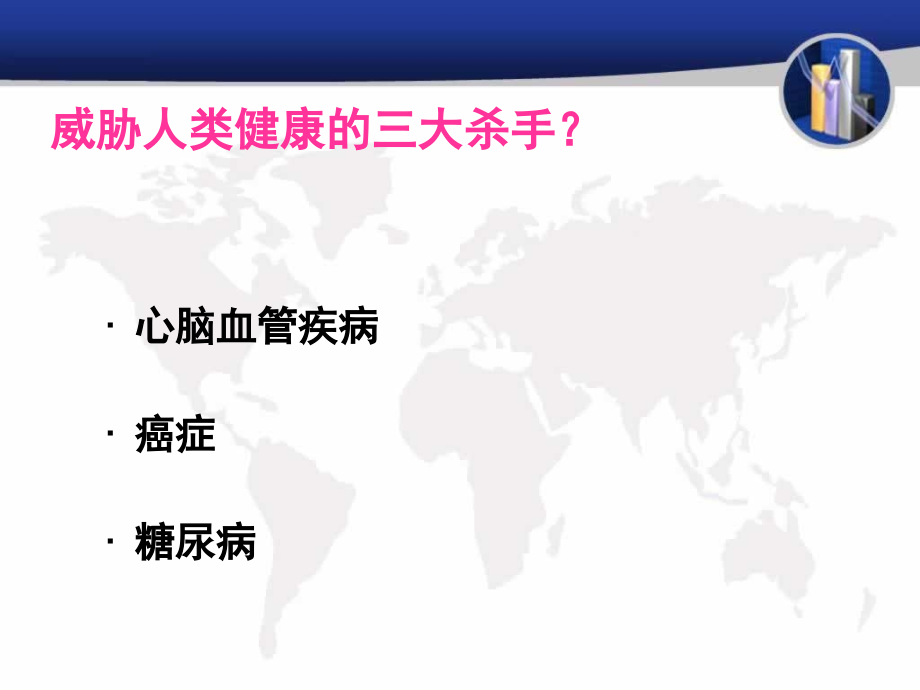 威胁人类健康的三大杀手？

· 心脑血管疾病

· 癌症

· 糖尿病